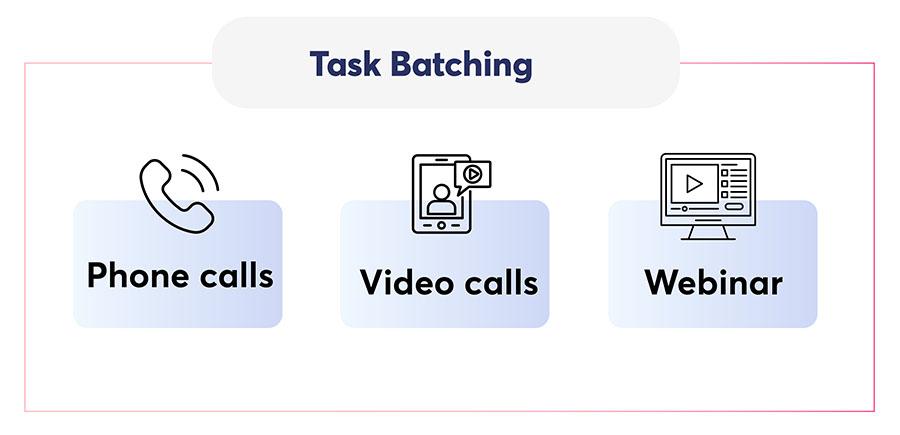 Task Batching

Phone calls

Video calls

Webinar